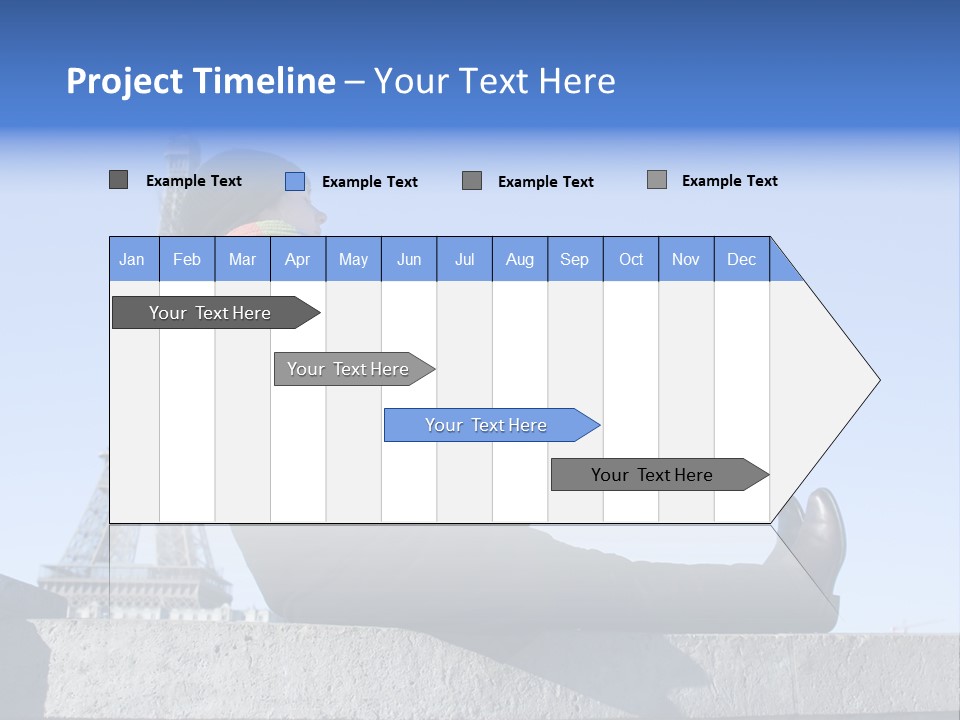 Project Timeline – Your Text Here

Example Text
Example Text
Example Text
Example Text

| Jan | Feb | Mar | Apr | May | Jun | Jul | Aug | Sep | Oct | Nov | Dec |
|---|---|---|---|---|---|---|---|---|---|---|---|

Your Text Here
Your Text Here
Your Text Here
Your Text Here